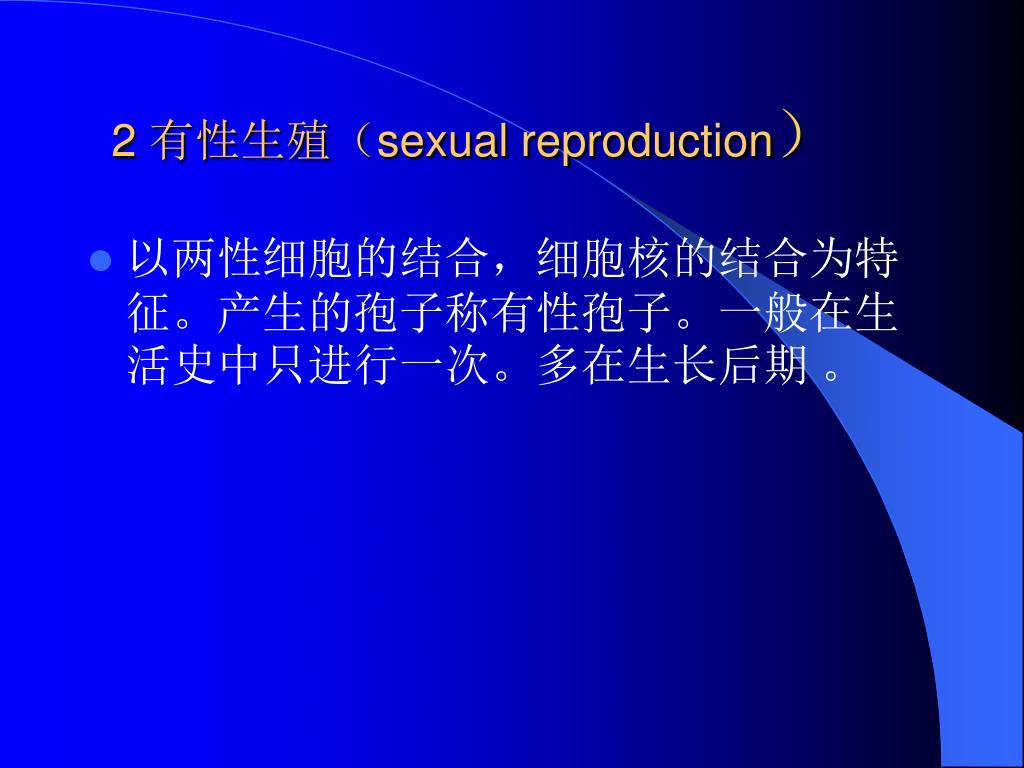 2 有性生殖（sexual reproduction）

以两性细胞的结合，细胞核的结合为特征。产生的孢子称有性孢子。一般在生活史中只进行一次。多在生长后期 。